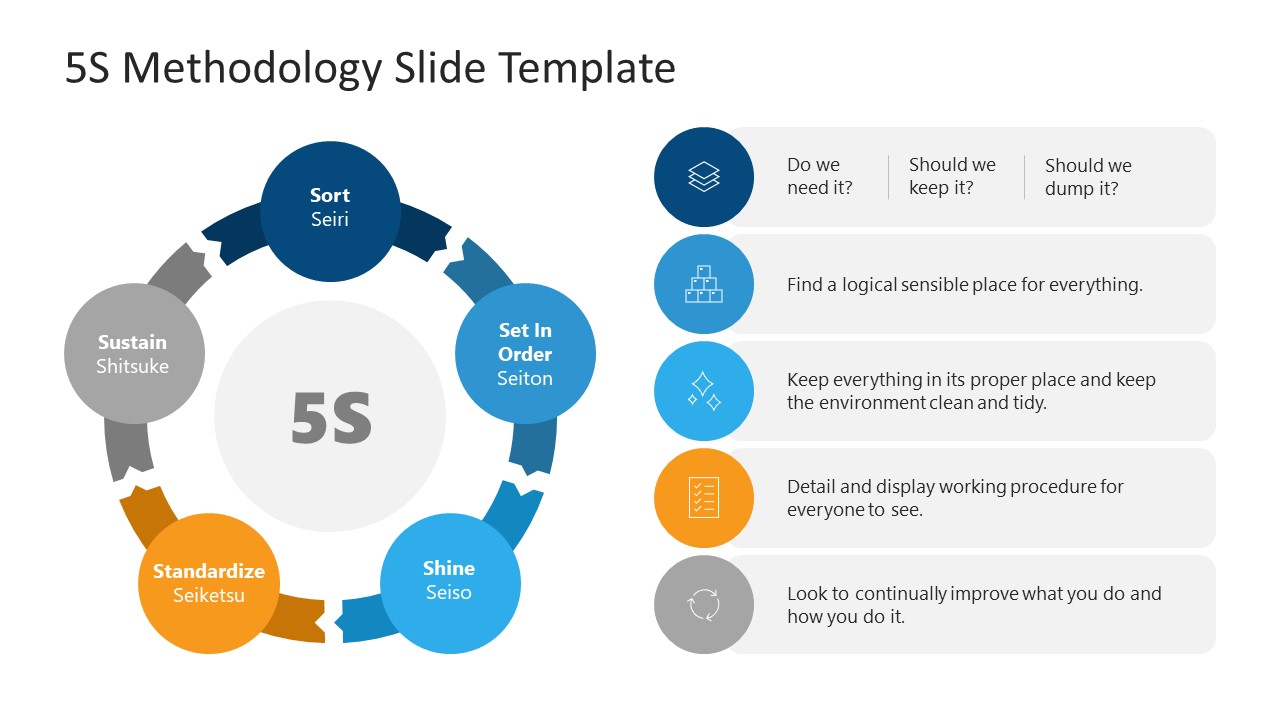 5S Methodology Slide Template

Sort
Seiri

Set In Order
Seiton

Shine
Seiso

Standardize
Seiketsu

Sustain
Shitsuke

5S

Do we need it?

Should we keep it?

Should we dump it?

Find a logical sensible place for everything.

Keep everything in its proper place and keep the environment clean and tidy.

Detail and display working procedure for everyone to see.

Look to continually improve what you do and how you do it.